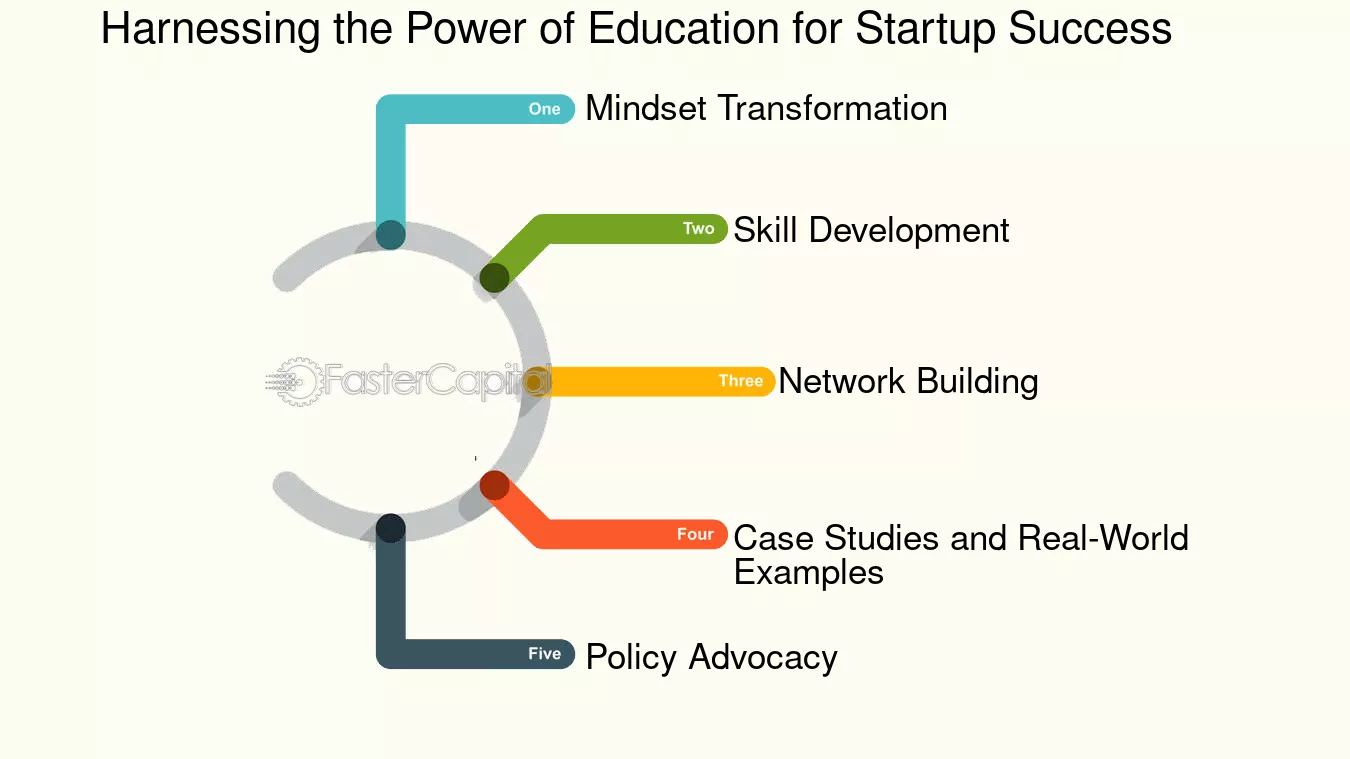 Harnessing the Power of Education for Startup Success

One Mindset Transformation

Two Skill Development

FasterCapital

Three Network Building

Four Case Studies and Real-World Examples

Five Policy Advocacy